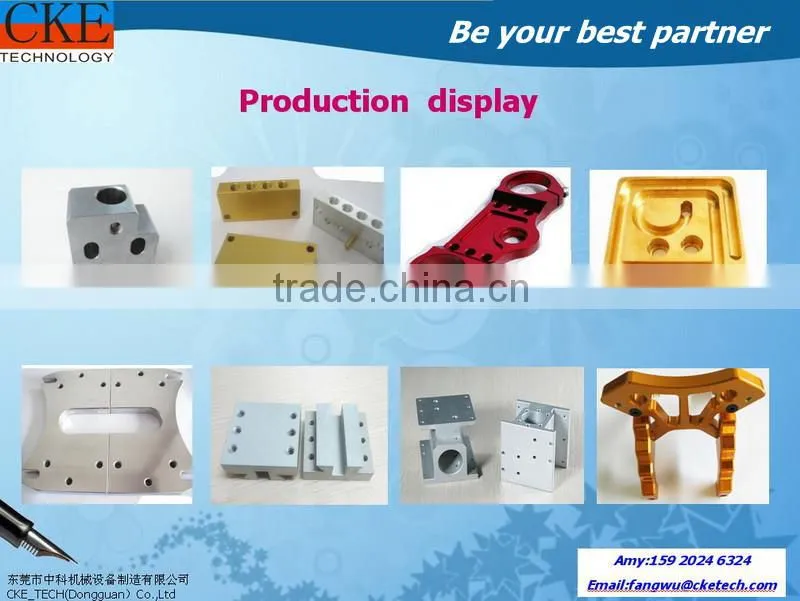 CKE
TECHNOLOGY

Be your best partner

Production display

trade.china.cn

东莞市中科机械设备制造有限公司
CKE_TECH(Dongguan) Co.,Ltd

Amy:159 2024 6324
Email:fangwu@cketech.com